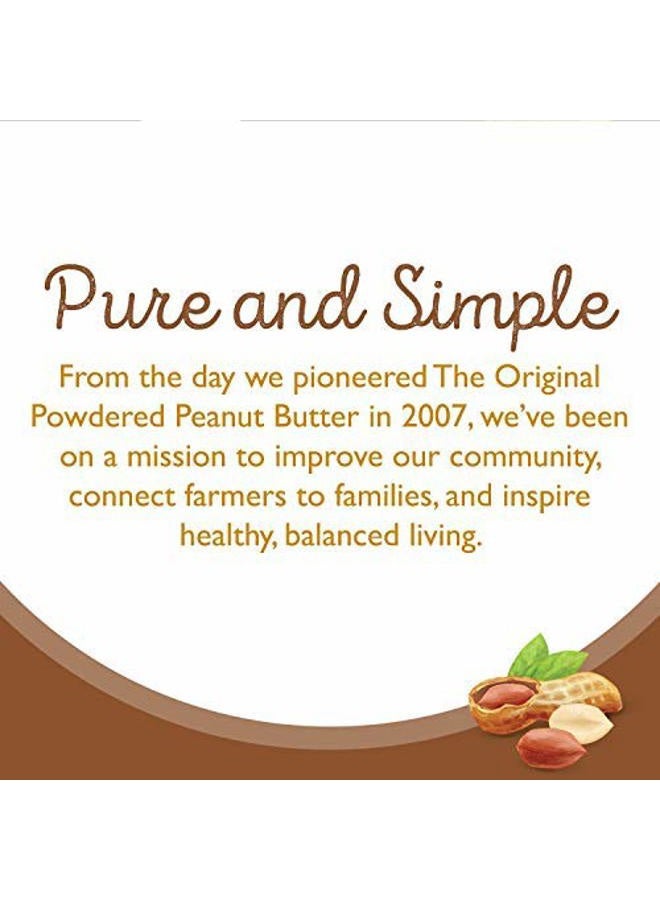 Pure and Simple

From the day we pioneered The Original Powdered Peanut Butter in 2007, we've been on a mission to improve our community, connect farmers to families, and inspire healthy, balanced living.